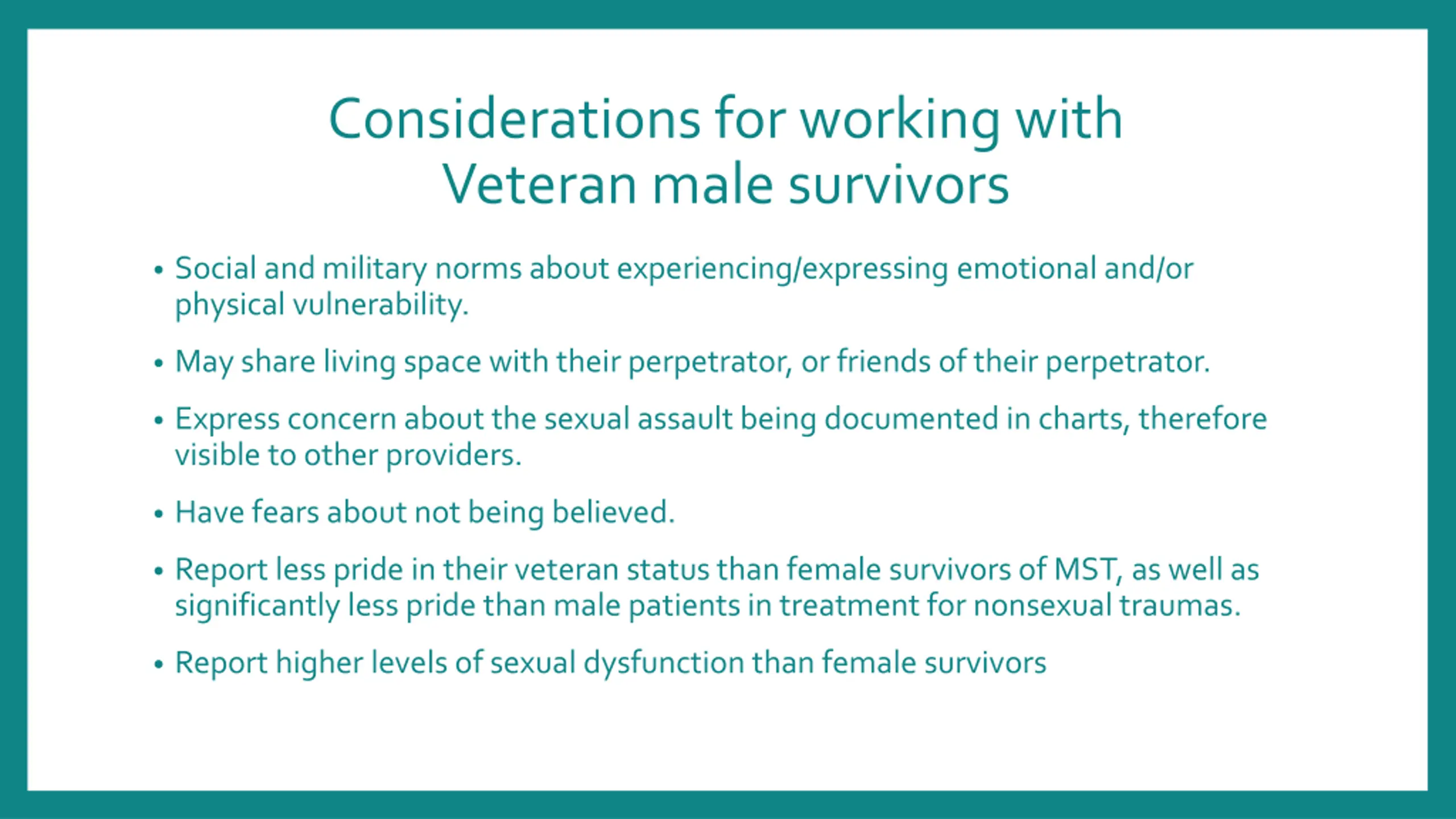 Considerations for working with Veteran male survivors

• Social and military norms about experiencing/expressing emotional and/or physical vulnerability.

• May share living space with their perpetrator, or friends of their perpetrator.

• Express concern about the sexual assault being documented in charts, therefore visible to other providers.

• Have fears about not being believed.

• Report less pride in their veteran status than female survivors of MST, as well as significantly less pride than male patients in treatment for nonsexual traumas.

• Report higher levels of sexual dysfunction than female survivors